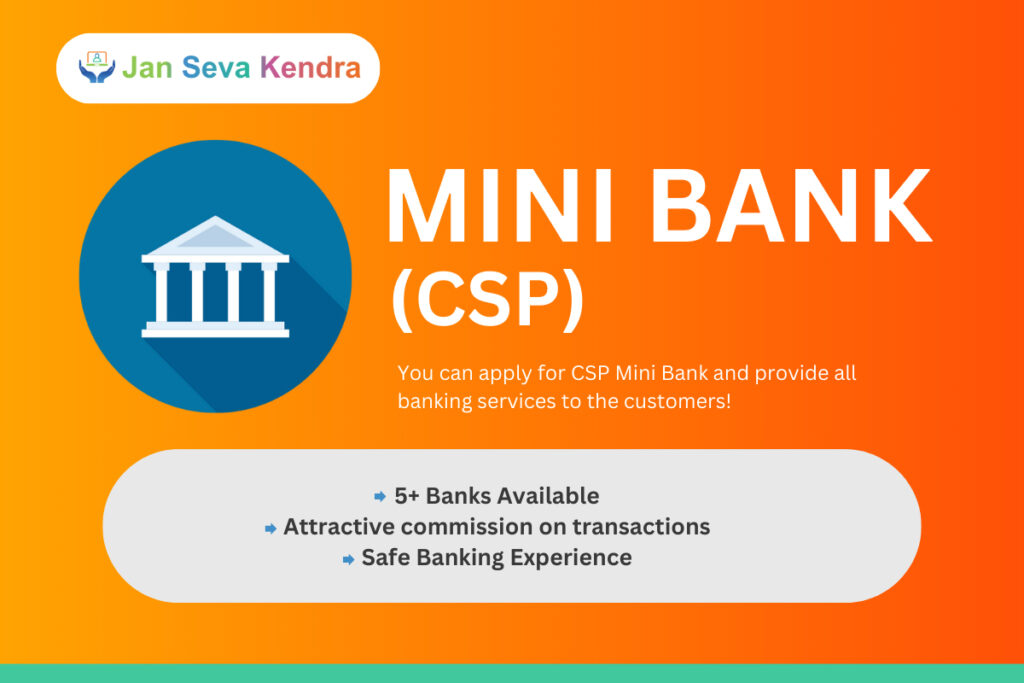 Jan Seva Kendra

MINI BANK
(CSP)

You can apply for CSP Mini Bank and provide all banking services to the customers!

➡ 5+ Banks Available
➡ Attractive commission on transactions
➡ Safe Banking Experience